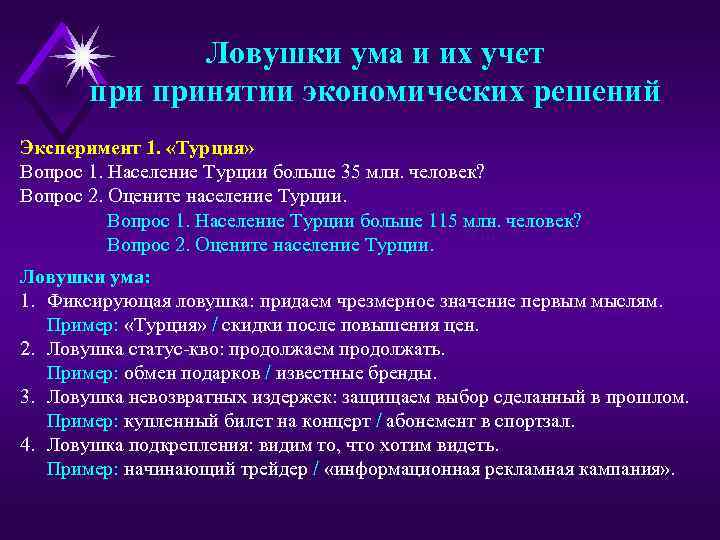 Ловушки ума и их учет при принятии экономических решений

Эксперимент 1. «Турция»
Вопрос 1. Население Турции больше 35 млн. человек?
Вопрос 2. Оцените население Турции.
Вопрос 1. Население Турции больше 115 млн. человек?
Вопрос 2. Оцените население Турции.

Ловушки ума:
1. Фиксирующая ловушка: придаем чрезмерное значение первым мыслям.
Пример: «Турция» / скидки после повышения цен.
2. Ловушка статус-кво: продолжаем продолжать.
Пример: обмен подарков / известные бренды.
3. Ловушка невозвратных издержек: защищаем выбор сделанный в прошлом.
Пример: купленный билет на концерт / абонемент в спортзал.
4. Ловушка подкрепления: видим то, что хотим видеть.
Пример: начинающий трейдер / «информационная рекламная кампания».